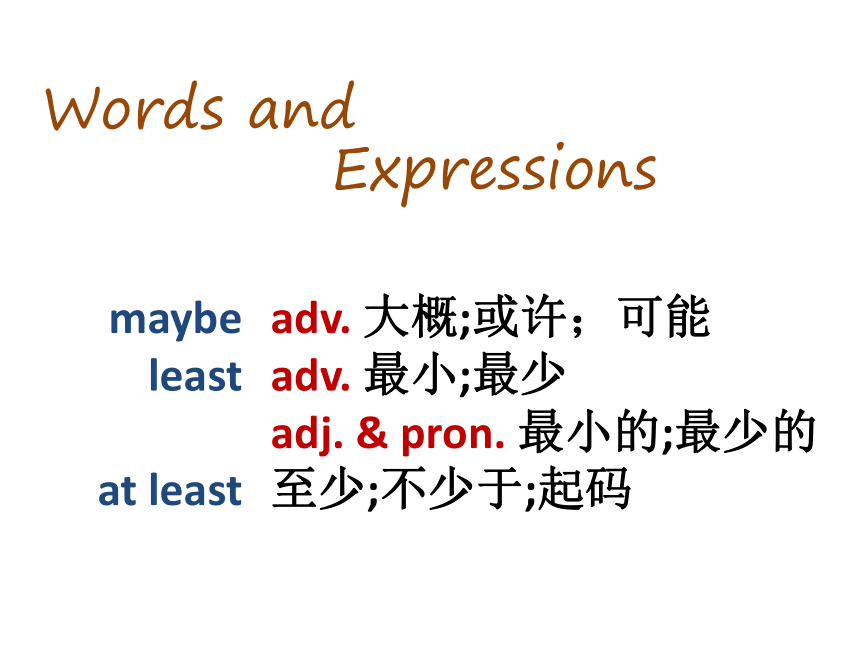 Words and Expressions

maybe adv. 大概;或许；可能
least adv. 最小;最少
adj. & pron. 最小的;最少的
at least 至少;不少于;起码